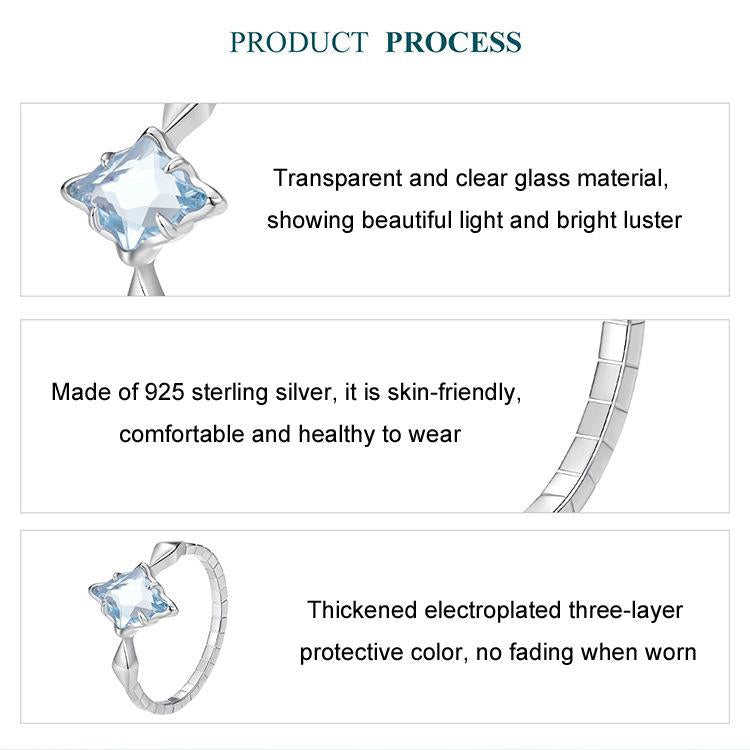 PRODUCT PROCESS

Transparent and clear glass material, showing beautiful light and bright luster

Made of 925 sterling silver, it is skin-friendly, comfortable and healthy to wear

Thickened electroplated three-layer protective color, no fading when worn